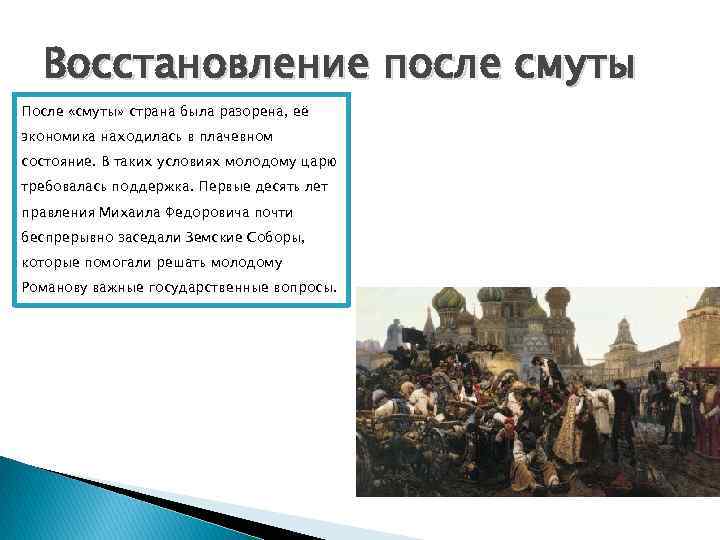 Восстановление после смуты

После «смуты» страна была разорена, её экономика находилась в плачевном состояние. В таких условиях молодому царю требовалась поддержка. Первые десять лет правления Михаила Федоровича почти беспрерывно заседали Земские Соборы, которые помогали решать молодому Романову важные государственные вопросы.